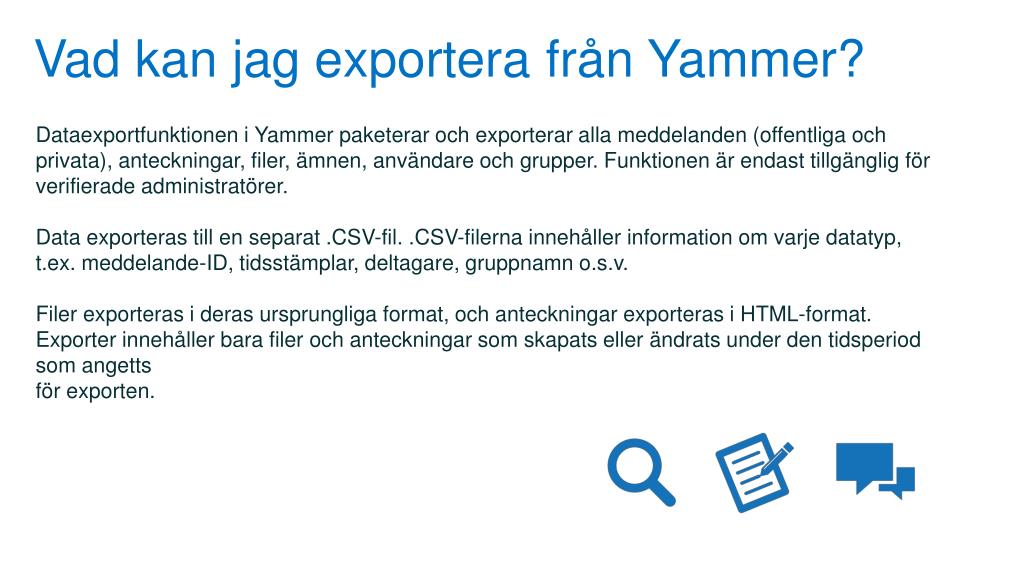 Vad kan jag exportera från Yammer?

Dataexportfunktionen i Yammer paketerar och exporterar alla meddelanden (offentliga och privata), anteckningar, filer, ämnen, användare och grupper. Funktionen är endast tillgänglig för verifierade administratörer.

Data exporteras till en separat .CSV-fil. .CSV-filerna innehåller information om varje datatyp, t.ex. meddelande-ID, tidsstämplar, deltagare, gruppnamn o.s.v.

Filer exporteras i deras ursprungliga format, och anteckningar exporteras i HTML-format. Exporter innehåller bara filer och anteckningar som skapats eller ändrats under den tidsperiod som angetts
för exporten.